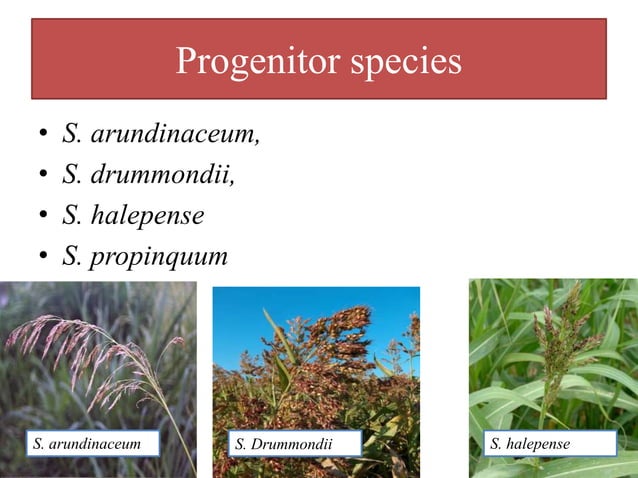 Progenitor species

• S. arundinaceum,
• S. drummondii,
• S. halepense
• S. propinquum

S. arundinaceum

S. Drummondii

S. halepense